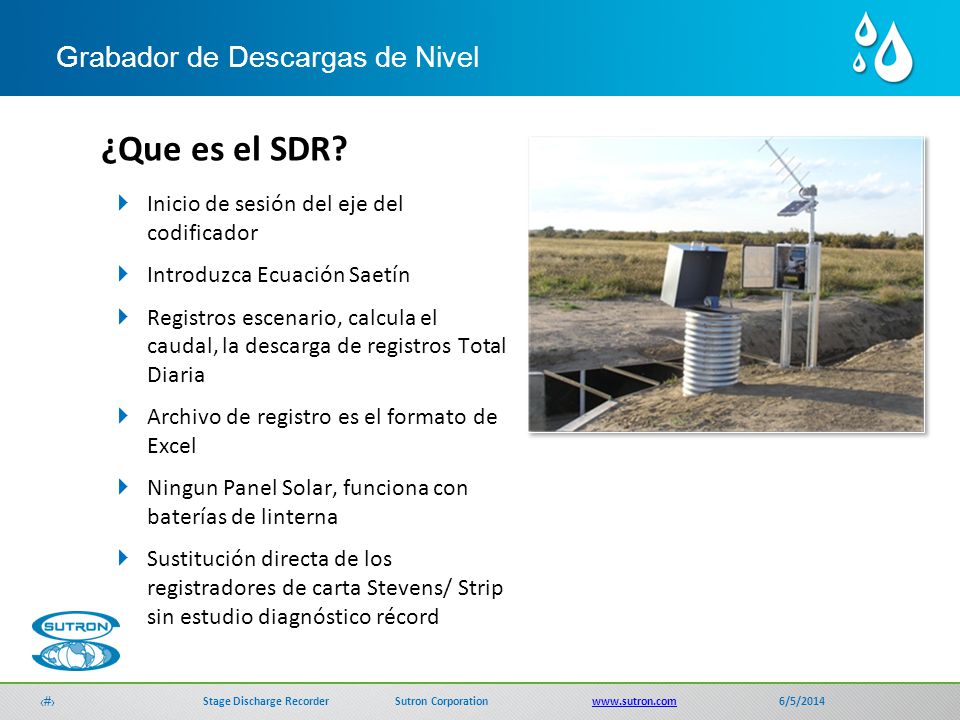 Grabador de Descargas de Nivel

¿Que es el SDR?

Inicio de sesión del eje del codificador

Introduzca Ecuación Saetín

Registros escenario, calcula el caudal, la descarga de registros Total Diaria

Archivo de registro es el formato de Excel

Ningun Panel Solar, funciona con baterías de linterna

Sustitución directa de los registradores de carta Stevens/ Strip sin estudio diagnóstico récord

SUTRON

‹#› Stage Discharge Recorder Sutron Corporation www.sutron.com 6/5/2014